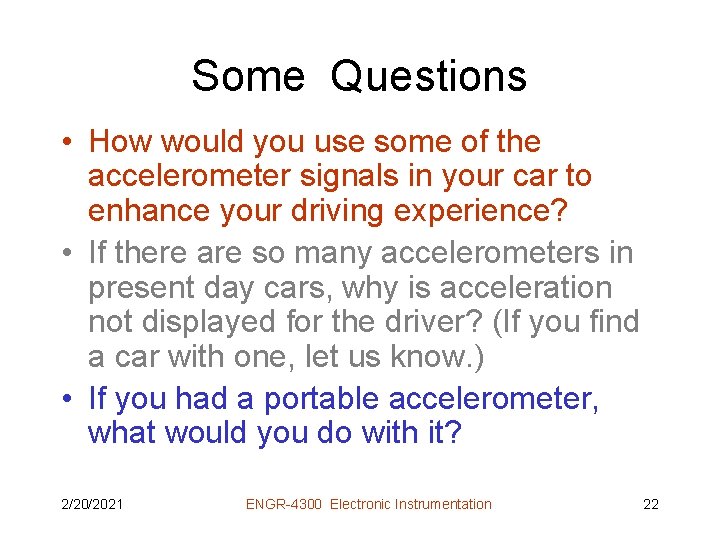 Some Questions

• How would you use some of the accelerometer signals in your car to enhance your driving experience?

• If there are so many accelerometers in present day cars, why is acceleration not displayed for the driver? (If you find a car with one, let us know.)

• If you had a portable accelerometer, what would you do with it?

2/20/2021 ENGR-4300 Electronic Instrumentation 22